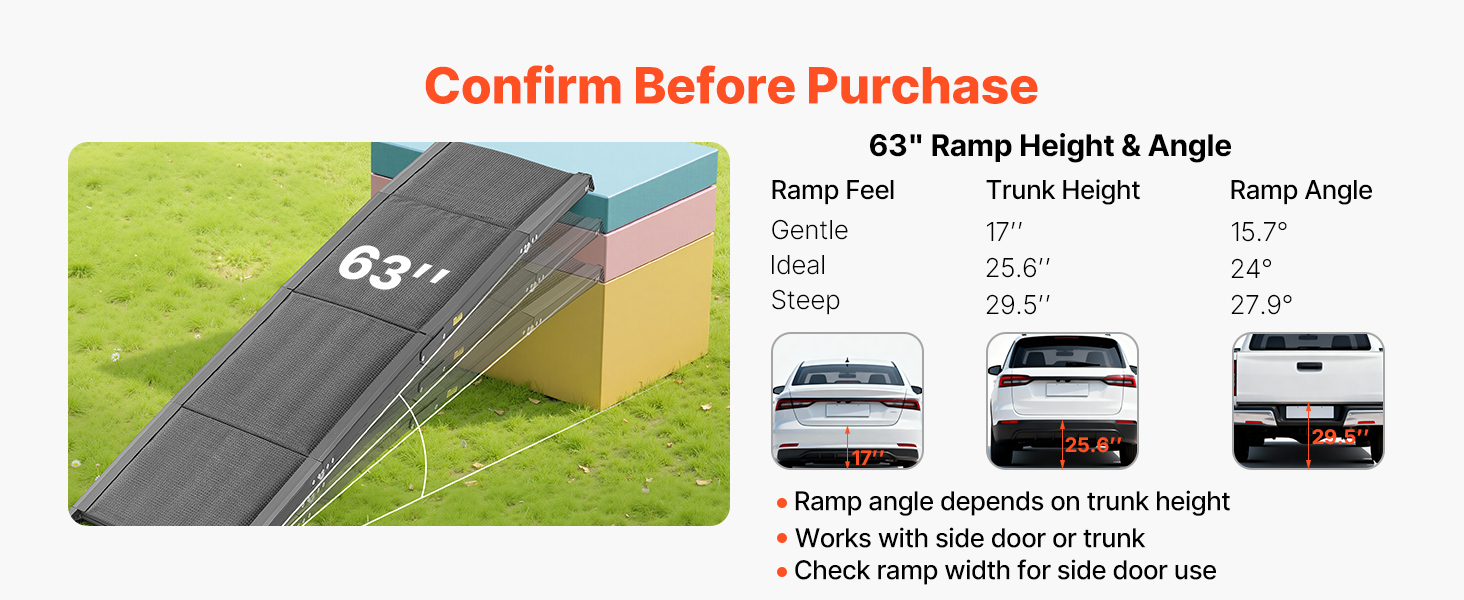 Confirm Before Purchase

63''

63" Ramp Height & Angle

| Ramp Feel | Trunk Height | Ramp Angle |
|---|---|---|
| Gentle | 17'' | 15.7° |
| Ideal | 25.6'' | 24° |
| Steep | 29.5'' | 27.9° |

17''

25.6''

29.5''

• Ramp angle depends on trunk height
• Works with side door or trunk
• Check ramp width for side door use